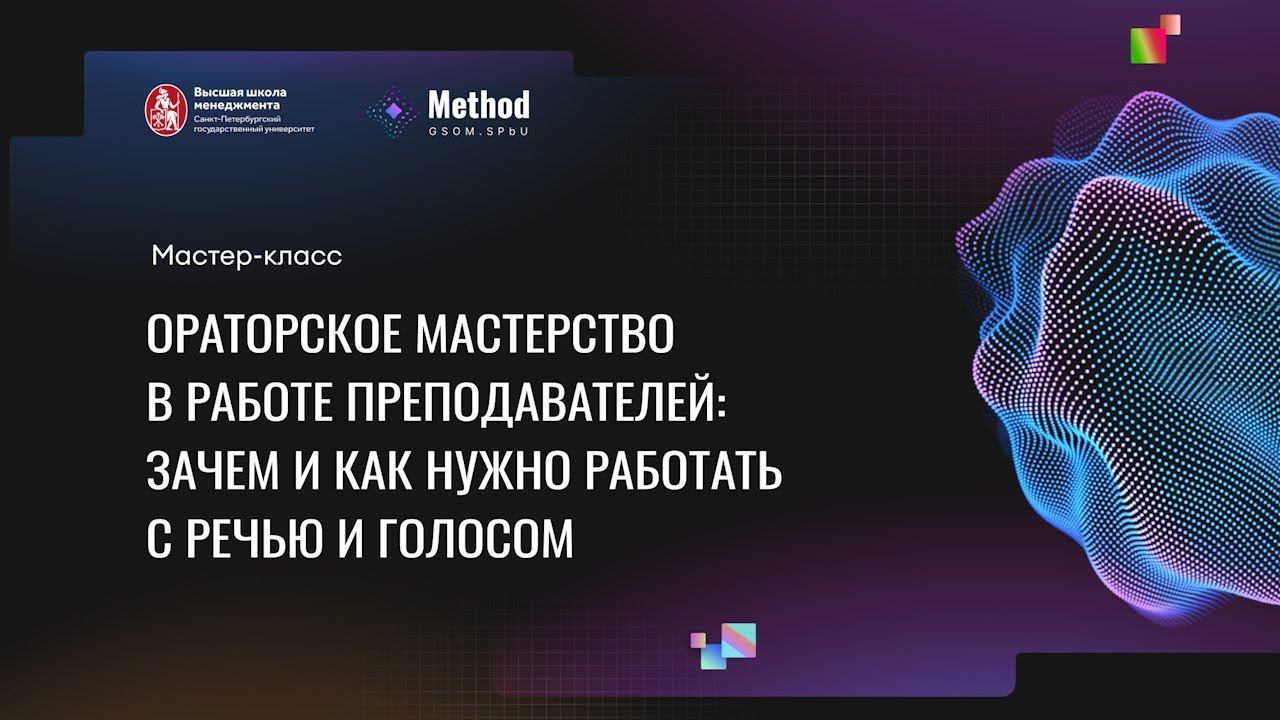 Высшая школа менеджмента
Санкт-Петербургский государственный университет

Method
GSOM.SPbU

Мастер-класс

ОРАТОРСКОЕ МАСТЕРСТВО В РАБОТЕ ПРЕПОДАВАТЕЛЕЙ: ЗАЧЕМ И КАК НУЖНО РАБОТАТЬ С РЕЧЬЮ И ГОЛОСОМ